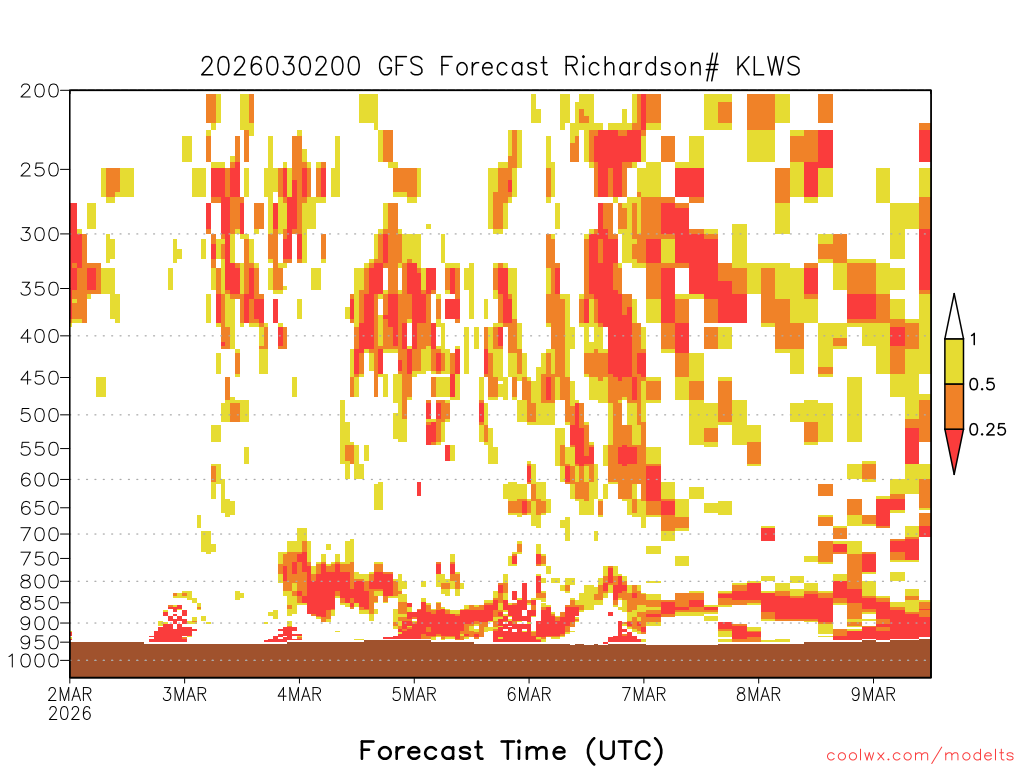 2026030200 GFS Forecast Richardson# KLWS

200
250
300
350
400
450
500
550
600
650
700
750
800
850
900
950
1000

1
0.5
0.25

2MAR
2026
3MAR
4MAR
5MAR
6MAR
7MAR
8MAR
9MAR

Forecast Time (UTC)

coolwx.com/modelts